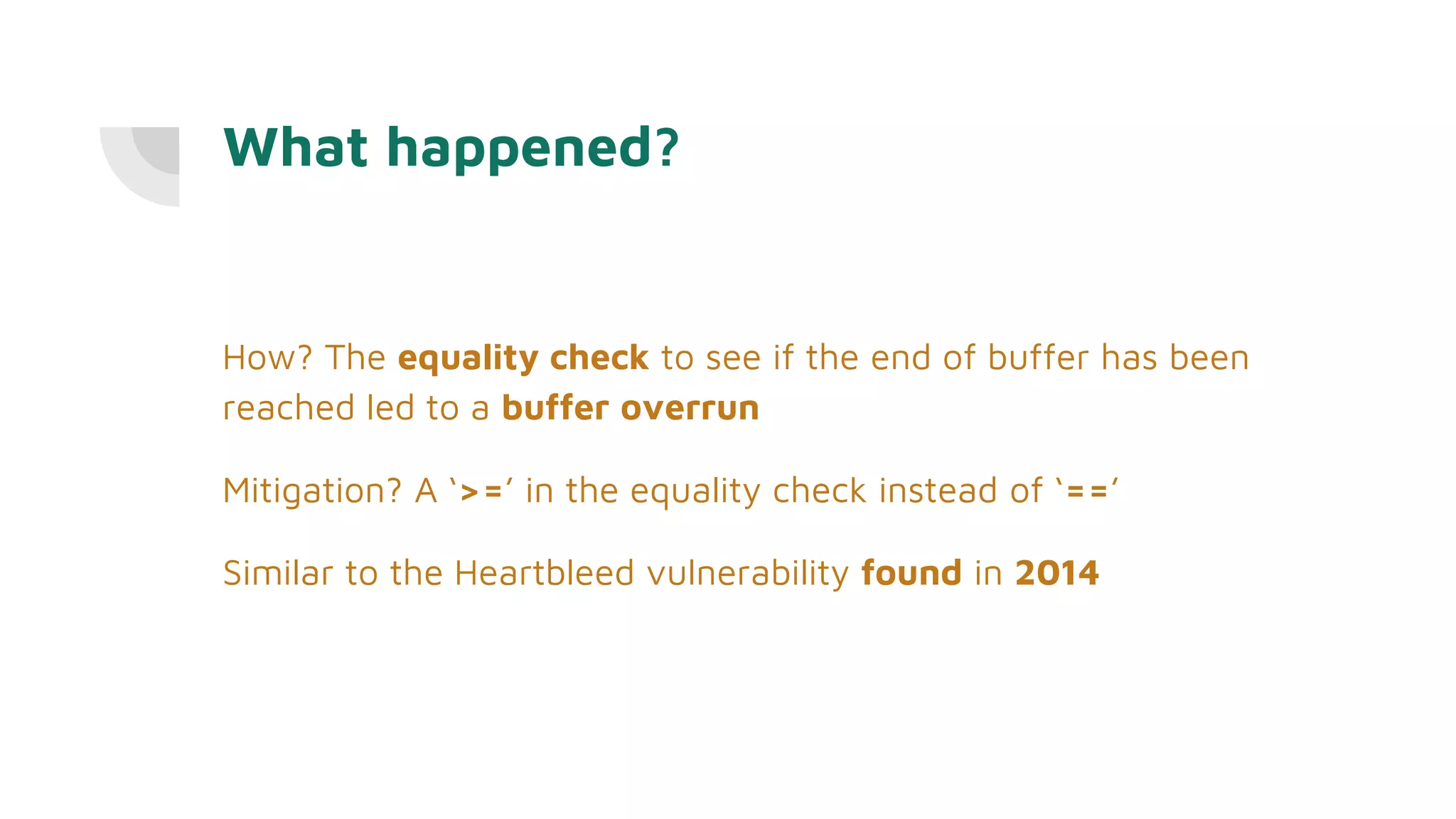 What happened?

How? The equality check to see if the end of buffer has been reached led to a buffer overrun

Mitigation? A '>=' in the equality check instead of '=='

Similar to the Heartbleed vulnerability found in 2014